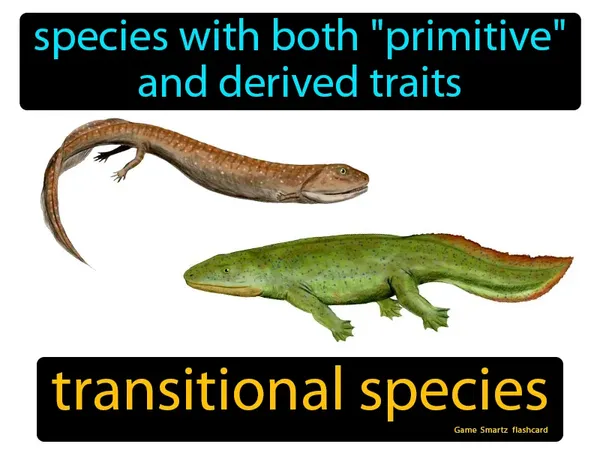 species with both "primitive" and derived traits

transitional species

Game Smartz flashcard